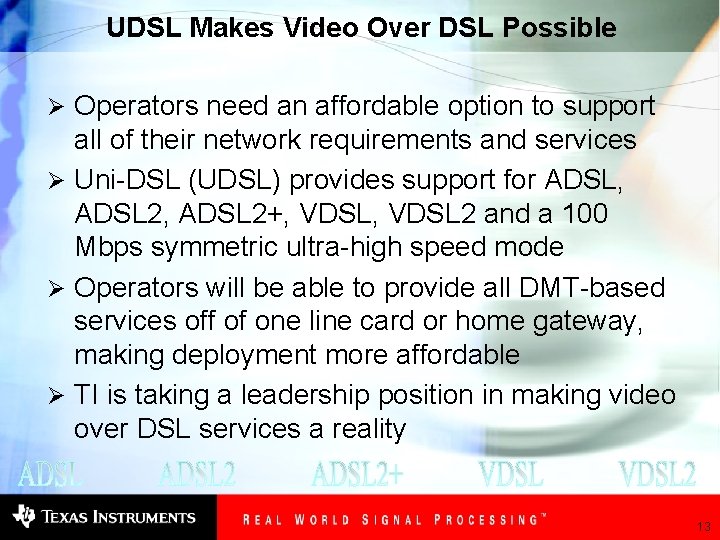 UDSL Makes Video Over DSL Possible

➢ Operators need an affordable option to support all of their network requirements and services

➢ Uni-DSL (UDSL) provides support for ADSL, ADSL2, ADSL2+, VDSL, VDSL2 and a 100 Mbps symmetric ultra-high speed mode

➢ Operators will be able to provide all DMT-based services off of one line card or home gateway, making deployment more affordable

➢ TI is taking a leadership position in making video over DSL services a reality

ADSL ADSL2 ADSL2+ VDSL VDSL2

TEXAS INSTRUMENTS

REAL WORLD SIGNAL PROCESSING™

13